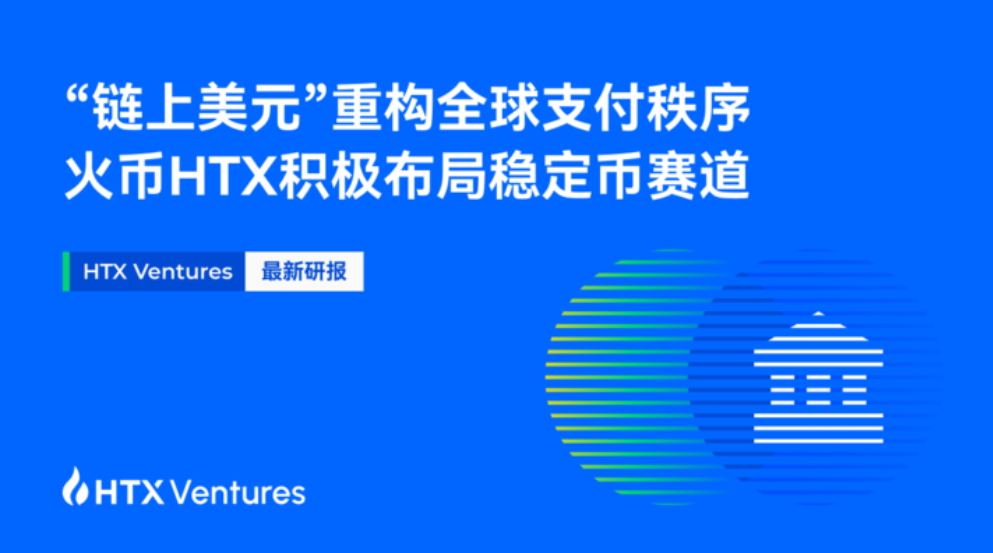 “链上美元”重构全球支付秩序
火币HTX积极布局稳定币赛道

HTX Ventures 最新研报

HTX Ventures